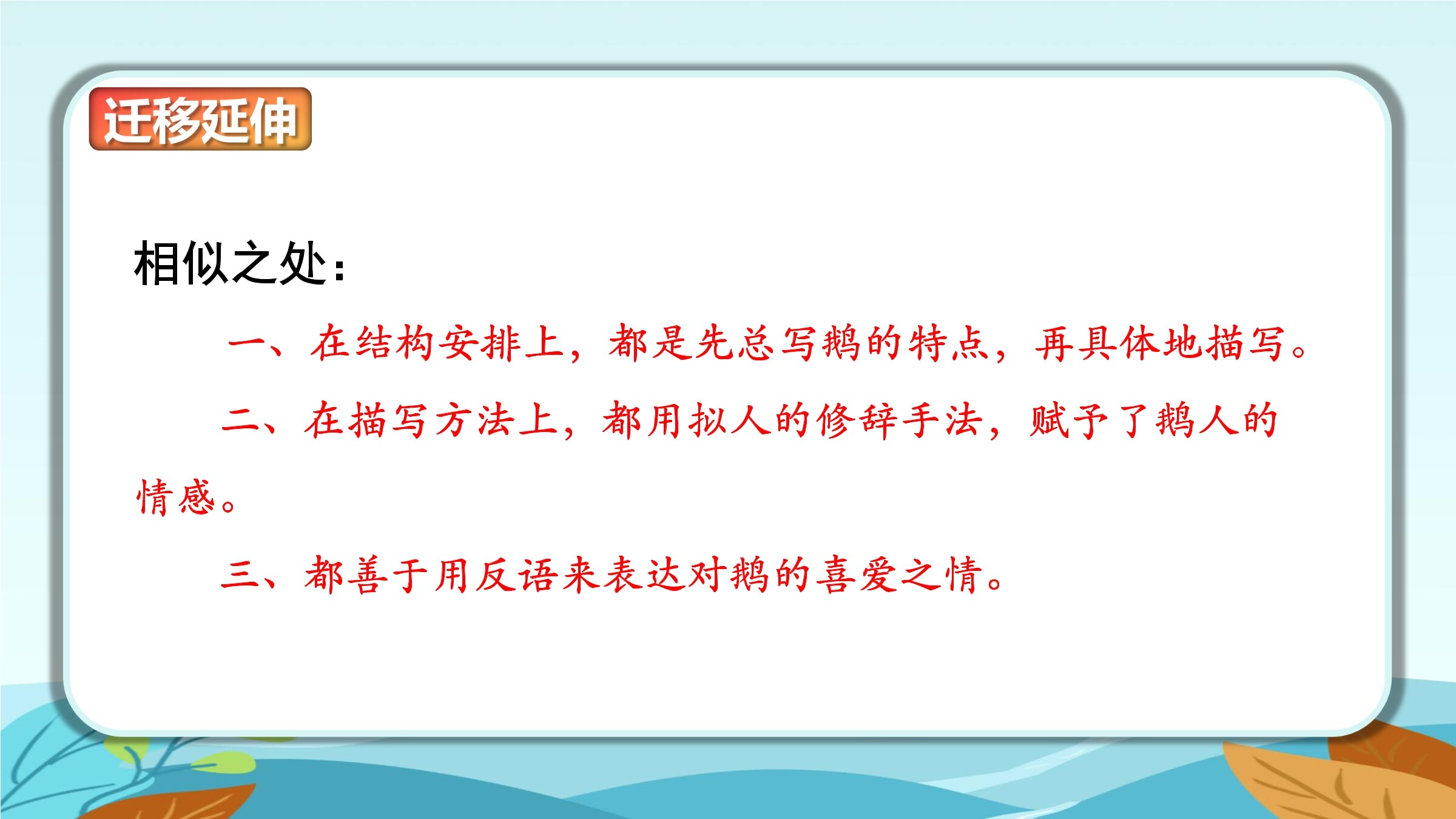 迁移延伸

相似之处：

一、在结构安排上，都是先总写鹅的特点，再具体地描写。

二、在描写方法上，都用拟人的修辞手法，赋予了鹅人的情感。

三、都善于用反语来表达对鹅的喜爱之情。